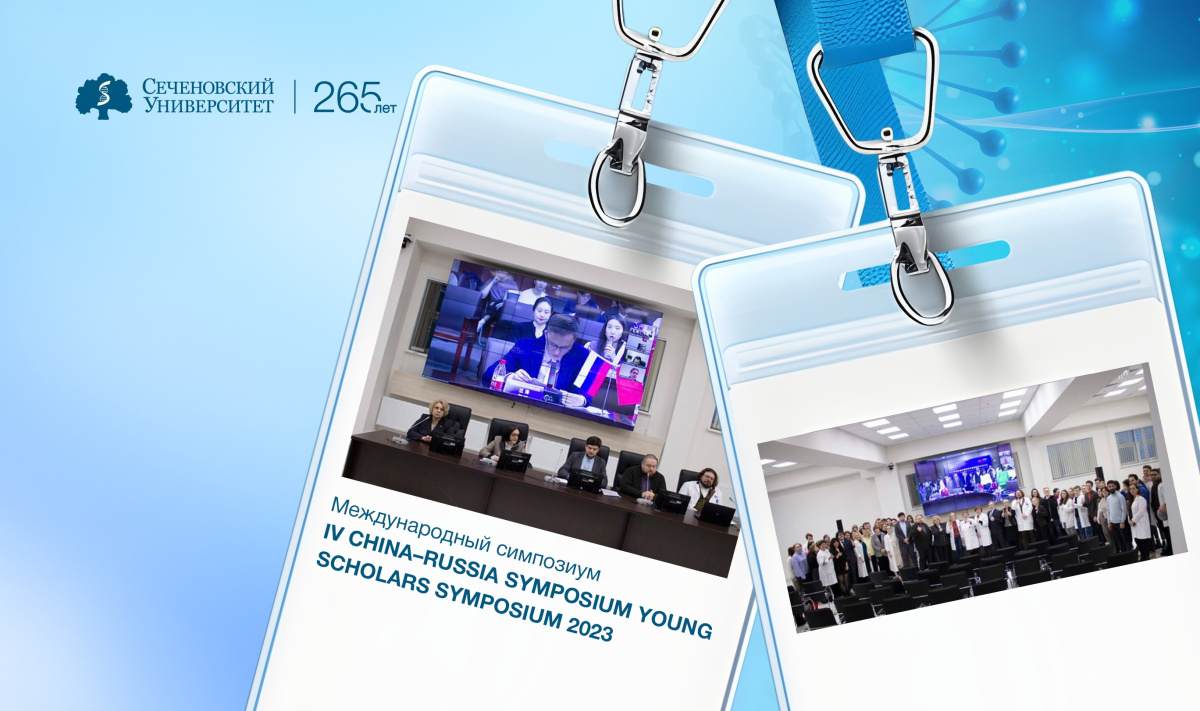 Сеченовский Университет | 265 лет

Международный симпозиум
IV CHINA–RUSSIA SYMPOSIUM YOUNG SCHOLARS SYMPOSIUM 2023